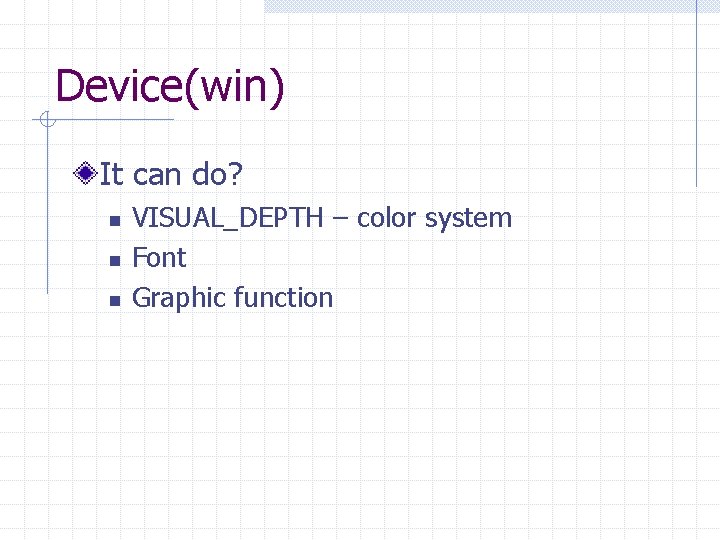 Device(win)

It can do?

VISUAL_DEPTH – color system

Font

Graphic function